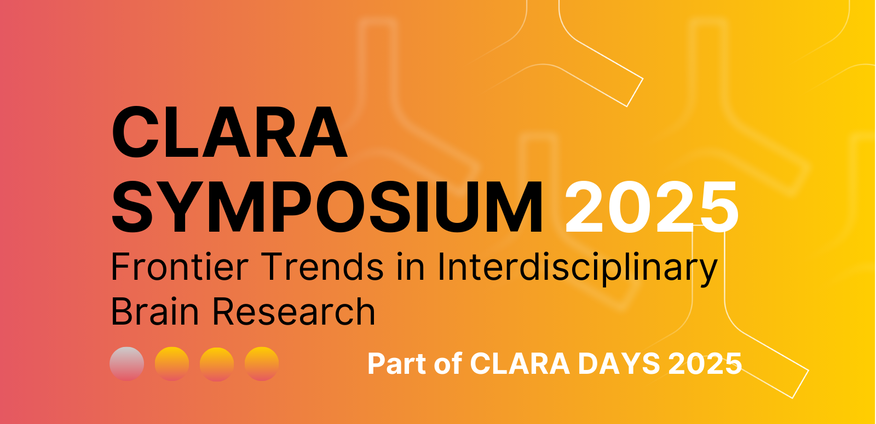 CLARA
SYMPOSIUM 2025
Frontier Trends in Interdisciplinary Brain Research

Part of CLARA DAYS 2025